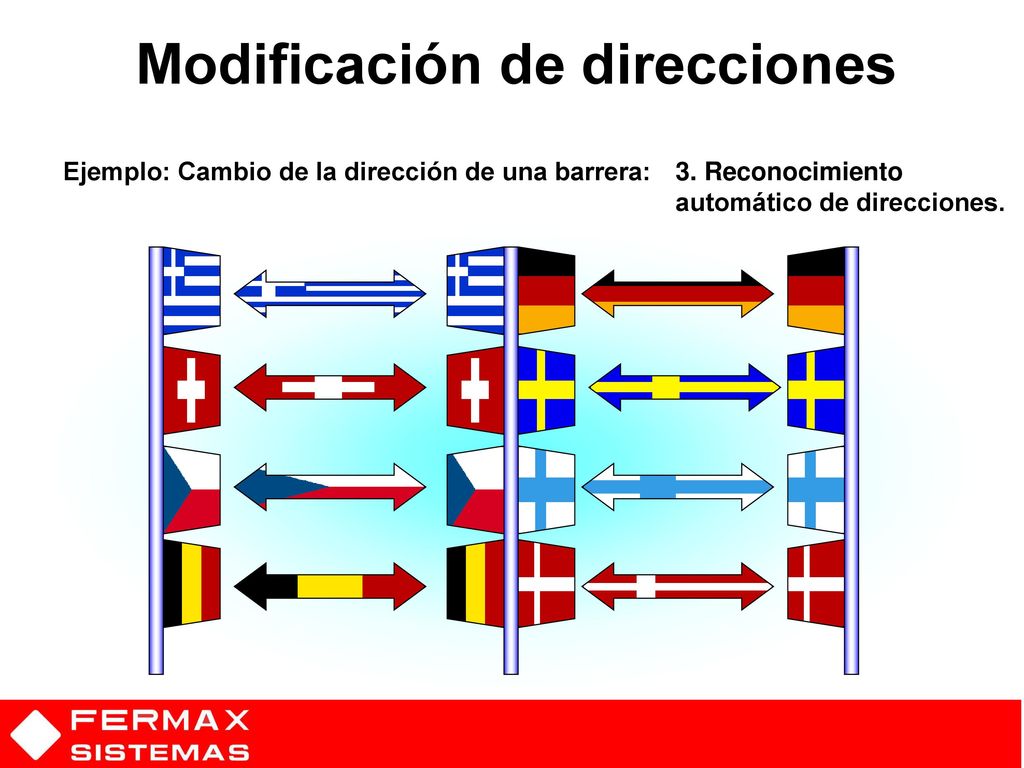 Modificación de direcciones

Ejemplo: Cambio de la dirección de una barrera:

3. Reconocimiento automático de direcciones.

FERMAX
SISTEMAS